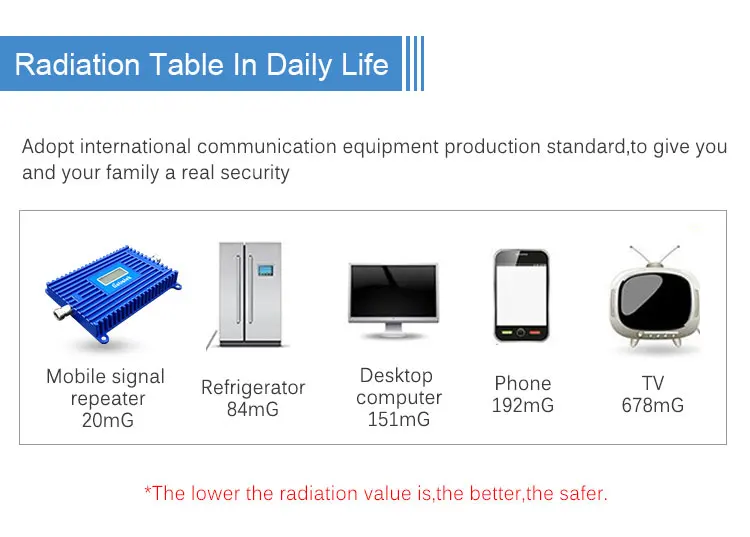 Radiation Table In Daily Life

Adopt international communication equipment production standard,to give you and your family a real security

Mobile signal repeater 20mG

Refrigerator 84mG

Desktop computer 151mG

Phone 192mG

TV 678mG

*The lower the radiation value is,the better,the safer.